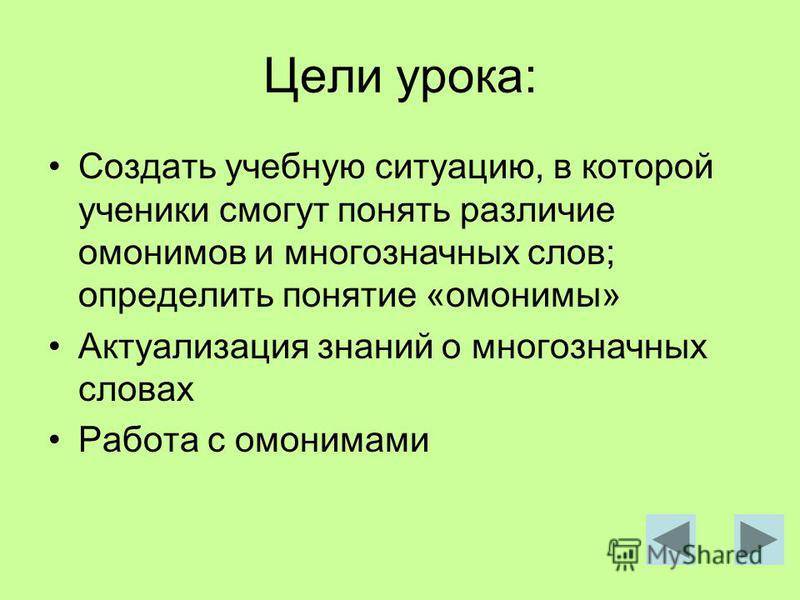 Цели урока:

• Создать учебную ситуацию, в которой ученики смогут понять различие омонимов и многозначных слов; определить понятие «омонимы»

• Актуализация знаний о многозначных словах

• Работа с омонимами

MyShared